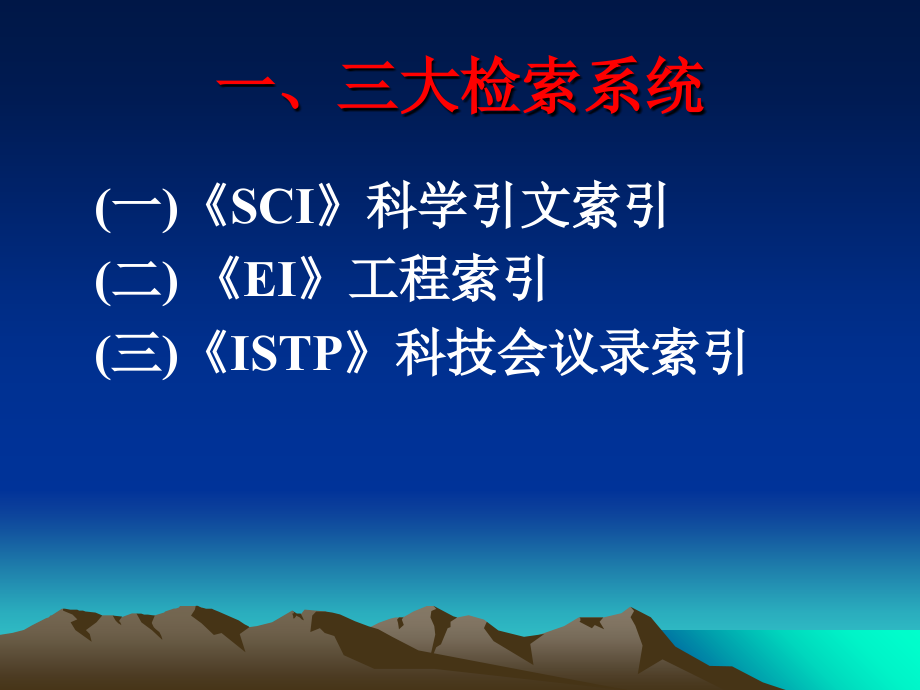 一、三大检索系统

(一)《SCI》科学引文索引

(二) 《EI》工程索引

(三)《ISTP》科技会议录索引